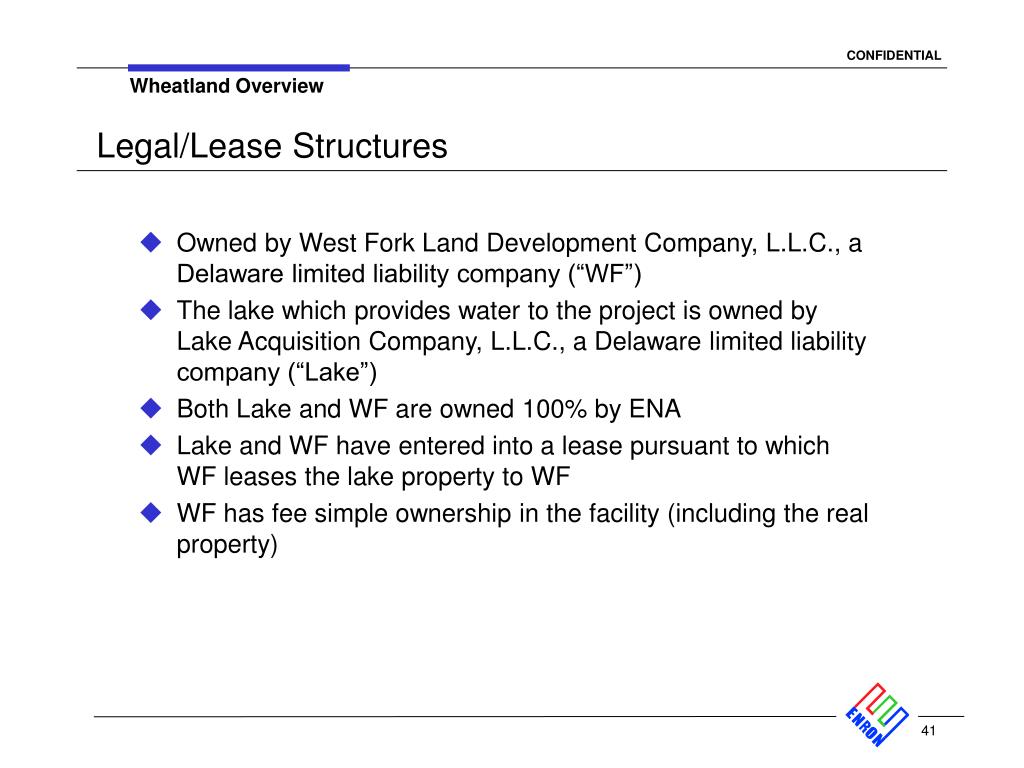 CONFIDENTIAL

Wheatland Overview

Legal/Lease Structures

◆ Owned by West Fork Land Development Company, L.L.C., a Delaware limited liability company (“WF”)

◆ The lake which provides water to the project is owned by Lake Acquisition Company, L.L.C., a Delaware limited liability company (“Lake”)

◆ Both Lake and WF are owned 100% by ENA

◆ Lake and WF have entered into a lease pursuant to which WF leases the lake property to WF

◆ WF has fee simple ownership in the facility (including the real property)

ENRON

41